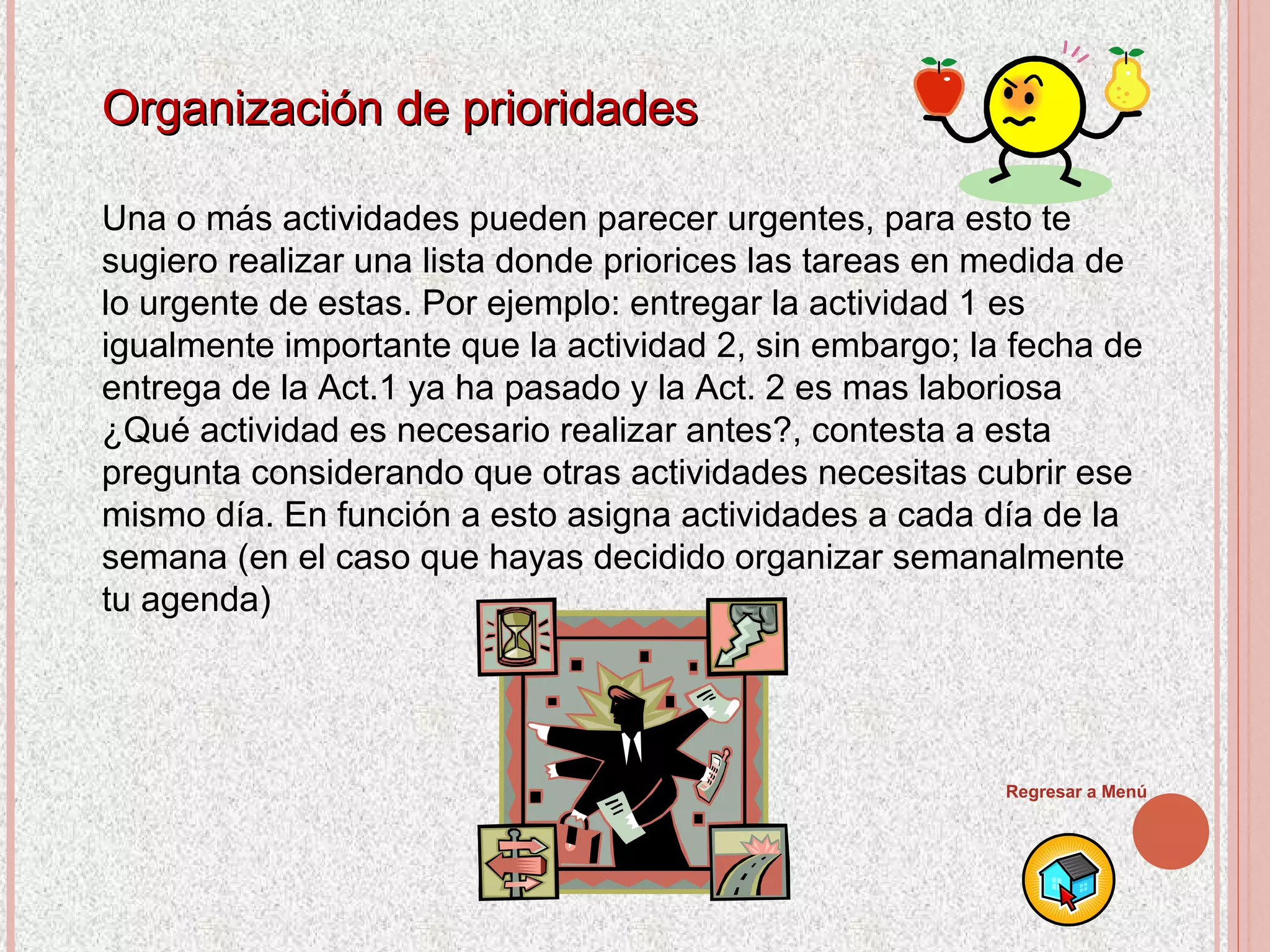 Organización de prioridades

Una o más actividades pueden parecer urgentes, para esto te sugiero realizar una lista donde priorices las tareas en medida de lo urgente de estas. Por ejemplo: entregar la actividad 1 es igualmente importante que la actividad 2, sin embargo; la fecha de entrega de la Act.1 ya ha pasado y la Act. 2 es mas laboriosa ¿Qué actividad es necesario realizar antes?, contesta a esta pregunta considerando que otras actividades necesitas cubrir ese mismo día. En función a esto asigna actividades a cada día de la semana (en el caso que hayas decidido organizar semanalmente tu agenda)

Regresar a Menú